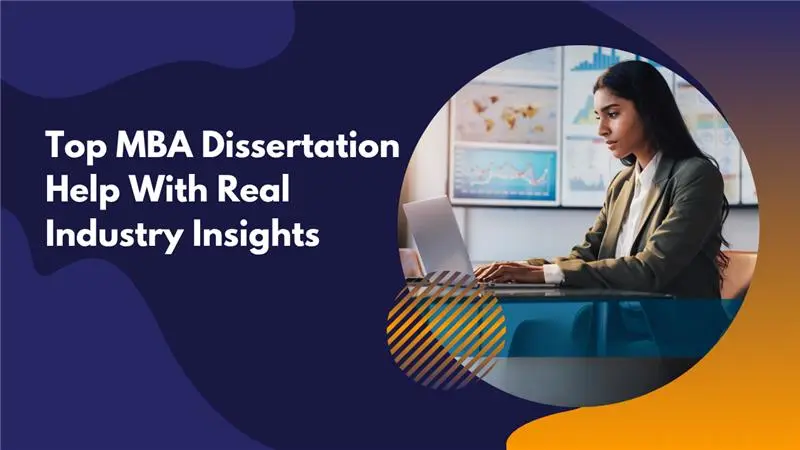 Top MBA Dissertation Help With Real Industry Insights